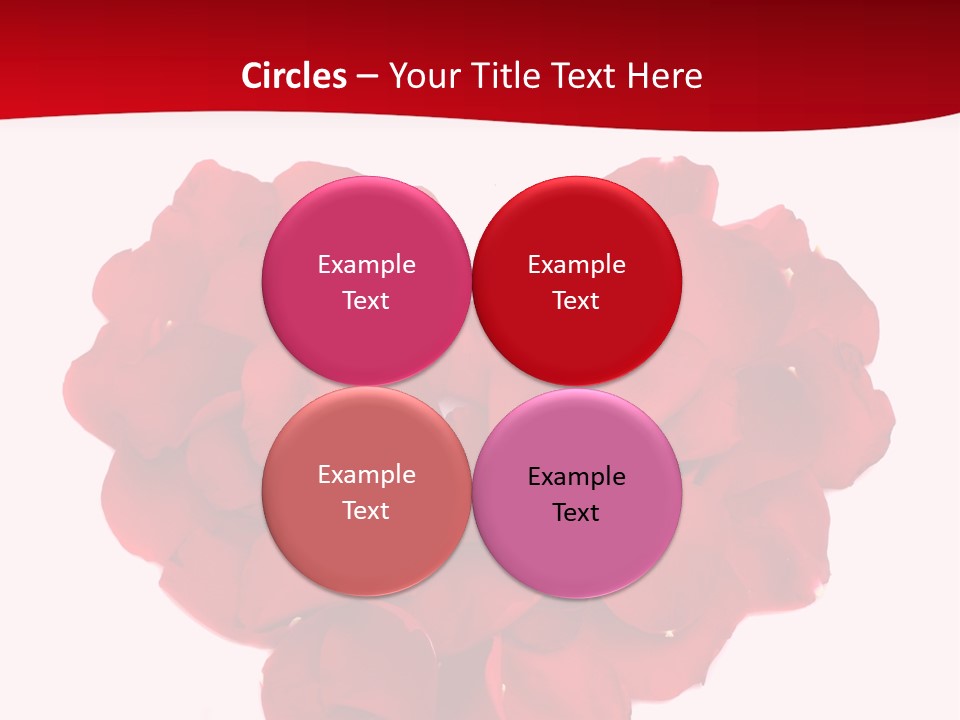 Circles – Your Title Text Here

Example Text

Example Text

Example Text

Example Text